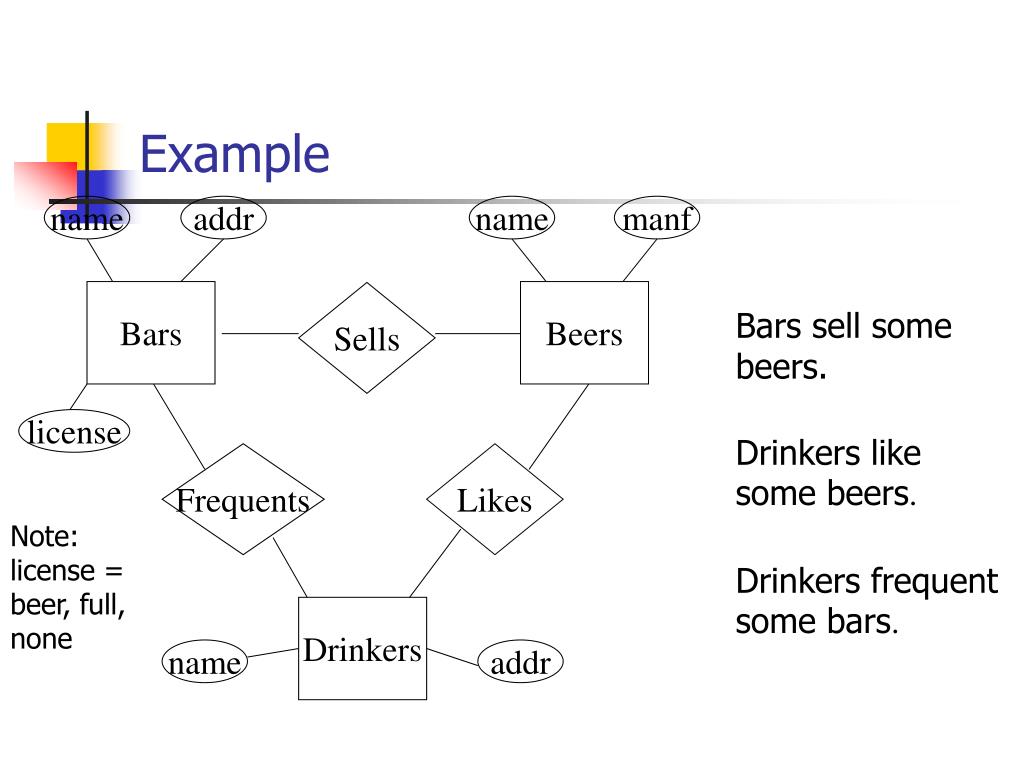 Example

name addr name manf

Bars Sells Beers

license

Frequents Likes

Drinkers

name addr

Note: license = beer, full, none

Bars sell some beers.

Drinkers like some beers.

Drinkers frequent some bars.